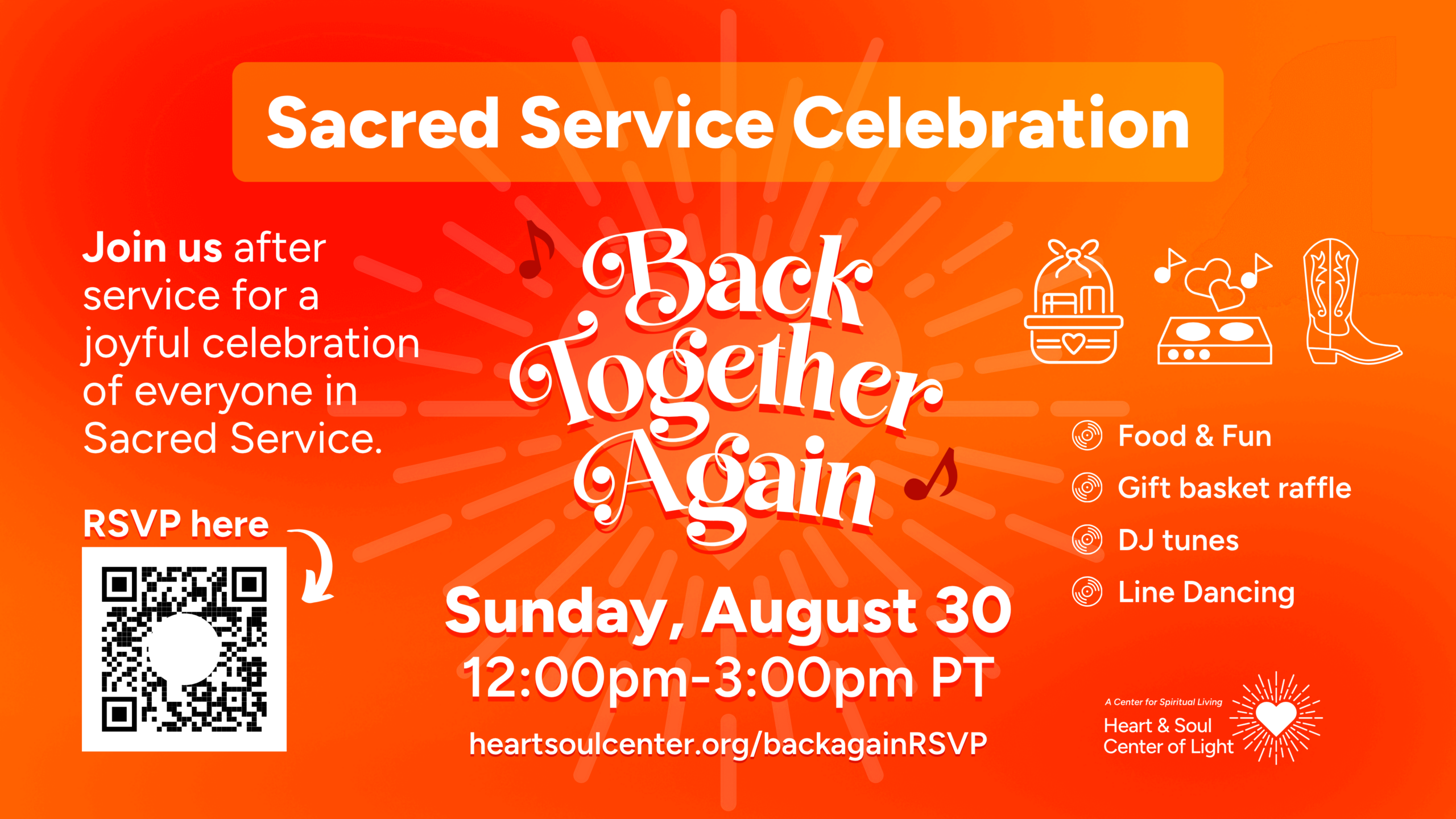 Sacred Service Celebration

Join us after service for a joyful celebration of everyone in Sacred Service.

RSVP here

Back Together Again

Sunday, August 30
12:00pm-3:00pm PT
heartsoulcenter.org/backagainRSVP

Food & Fun
Gift basket raffle
DJ tunes
Line Dancing

A Center for Spiritual Living
Heart & Soul
Center of Light